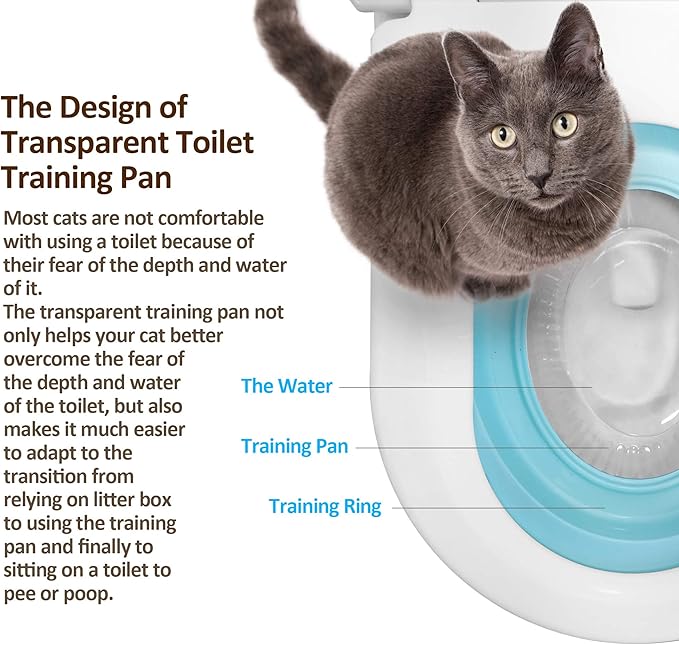 The Design of Transparent Toilet Training Pan

Most cats are not comfortable with using a toilet because of their fear of the depth and water of it.
The transparent training pan not only helps your cat better overcome the fear of the depth and water of the toilet, but also makes it much easier to adapt to the transition from relying on litter box to using the training pan and finally to sitting on a toilet to pee or poop.

The Water

Training Pan

Training Ring